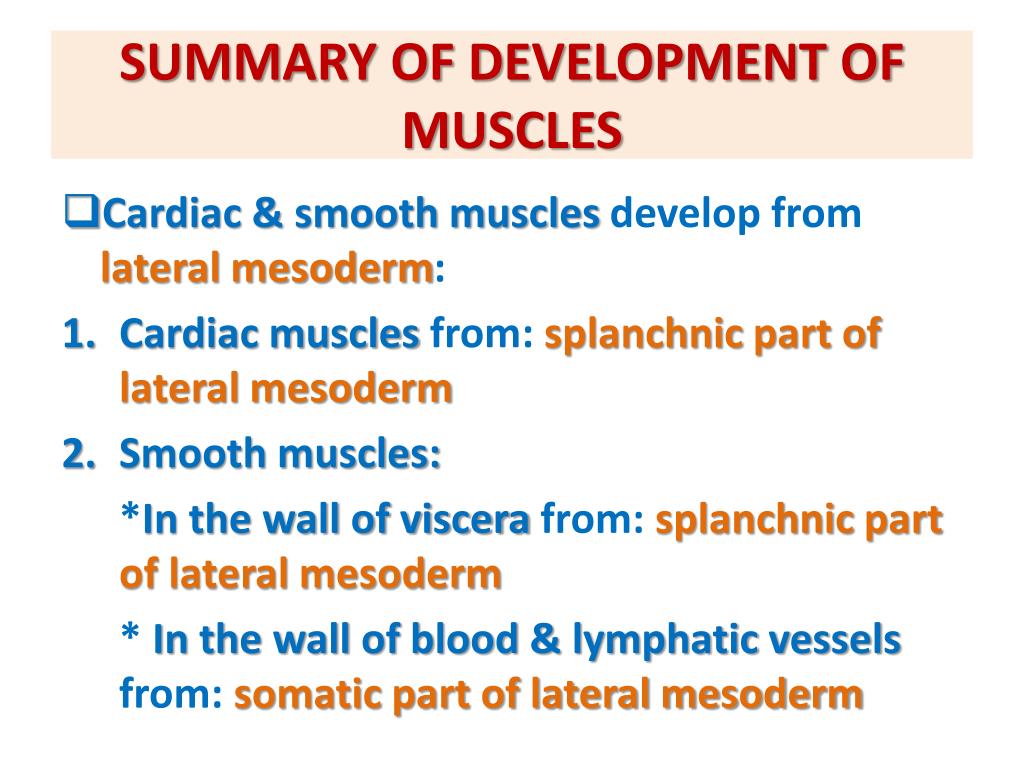 SUMMARY OF DEVELOPMENT OF MUSCLES

❑Cardiac & smooth muscles develop from lateral mesoderm:

1. Cardiac muscles from: splanchnic part of lateral mesoderm

2. Smooth muscles:

*In the wall of viscera from: splanchnic part of lateral mesoderm

* In the wall of blood & lymphatic vessels from: somatic part of lateral mesoderm